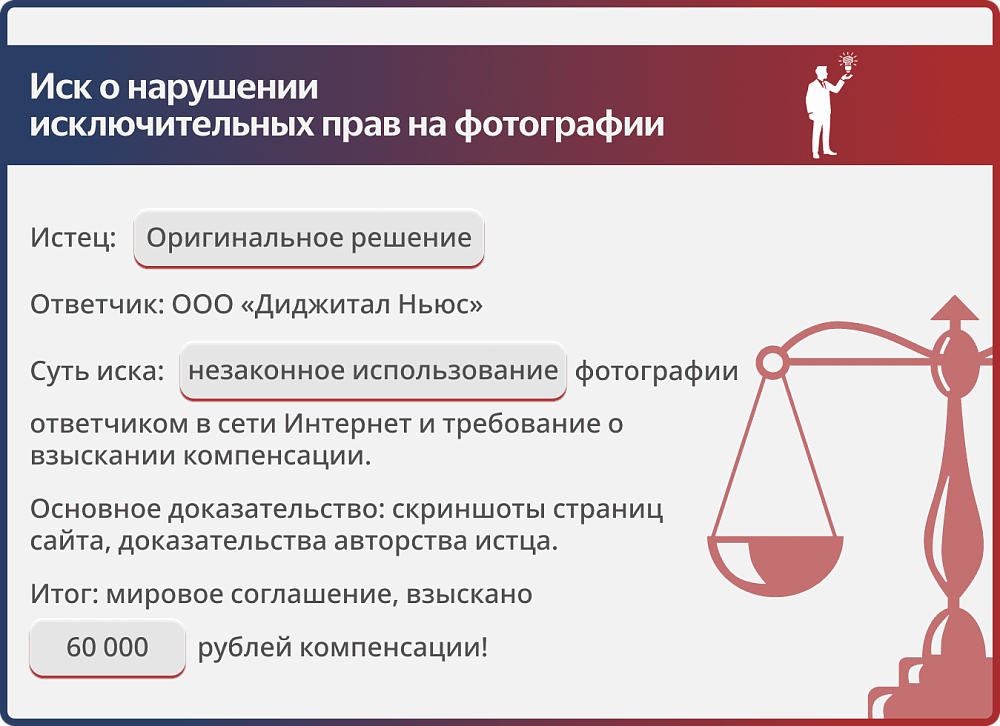 Иск о нарушении исключительных прав на фотографии

Истец: Оригинальное решение

Ответчик: ООО «Диджитал Ньюс»

Суть иска: незаконное использование фотографии ответчиком в сети Интернет и требование о взыскании компенсации.

Основное доказательство: скриншоты страниц сайта, доказательства авторства истца.

Итог: мировое соглашение, взыскано 60 000 рублей компенсации!